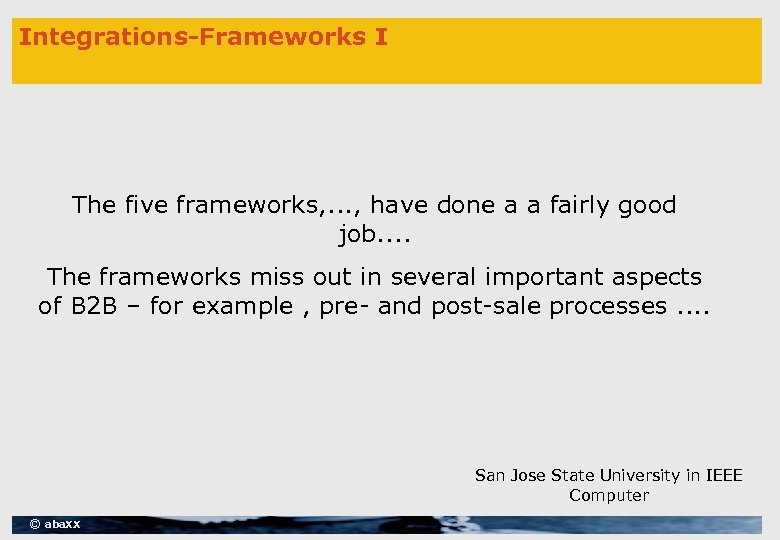 Integrations-Frameworks I

The five frameworks,..., have done a a fairly good job....

The frameworks miss out in several important aspects of B2B – for example , pre- and post-sale processes ....

San Jose State University in IEEE Computer

© abaXX